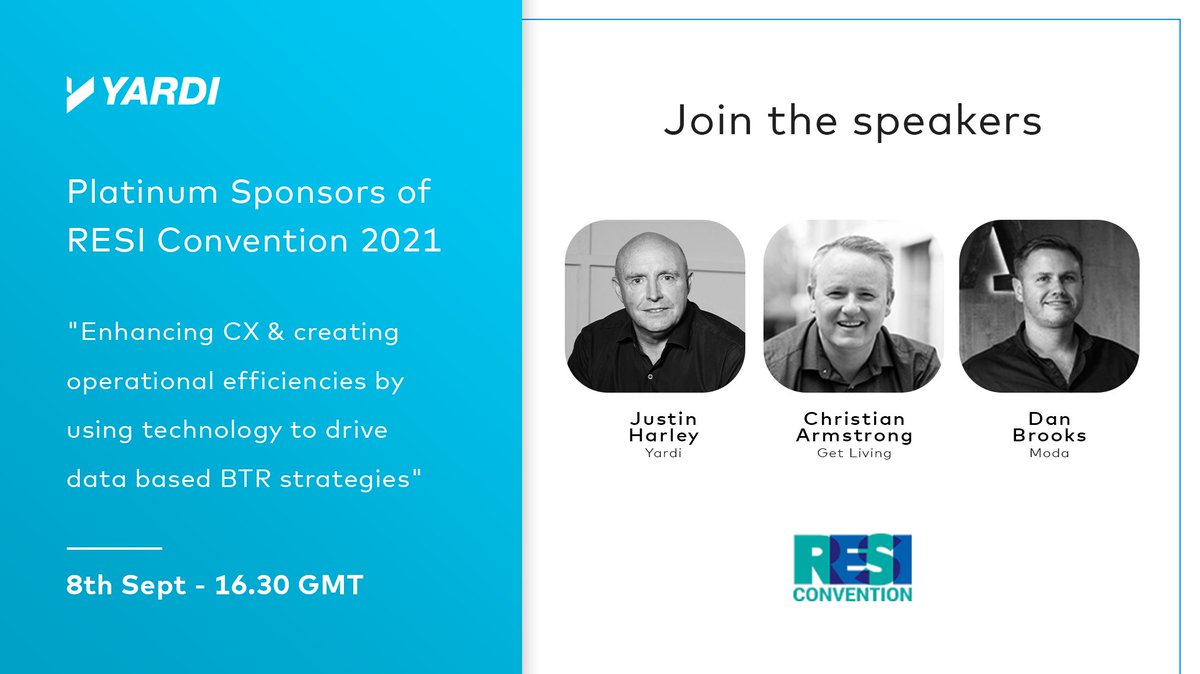 YARDI

Platinum Sponsors of RESI Convention 2021

"Enhancing CX & creating operational efficiencies by using technology to drive data based BTR strategies"

8th Sept - 16.30 GMT

Join the speakers

Justin Harley
Yardi

Christian Armstrong
Get Living

Dan Brooks
Moda

RESI CONVENTION